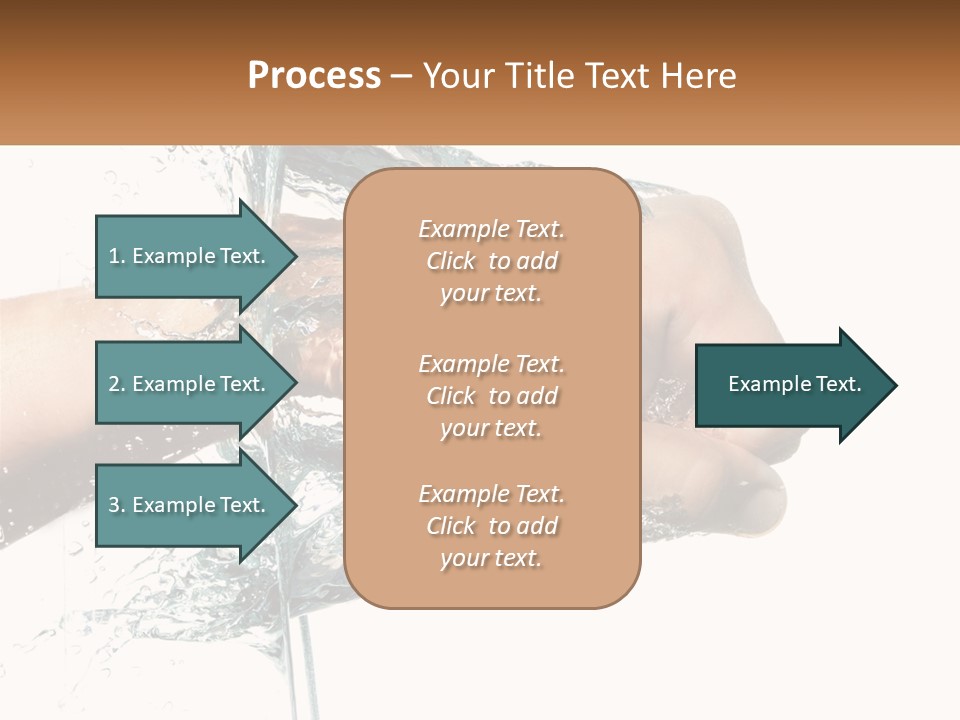 Process – Your Title Text Here

1. Example Text.

2. Example Text.

3. Example Text.

Example Text. Click to add your text.

Example Text. Click to add your text.

Example Text. Click to add your text.

Example Text.